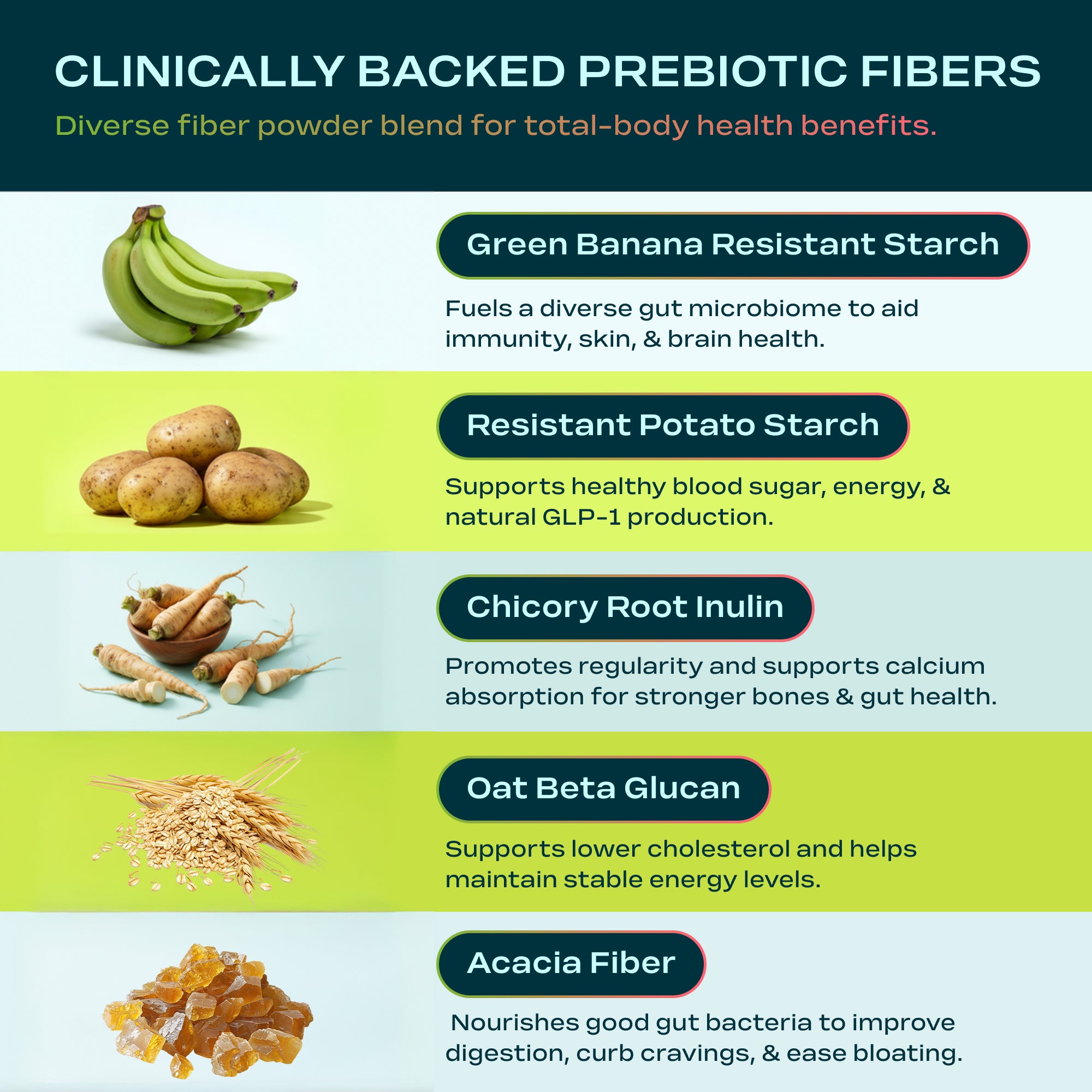 CLINICALLY BACKED PREBIOTIC FIBERS

Diverse fiber powder blend for total-body health benefits.

Green Banana Resistant Starch

Fuels a diverse gut microbiome to aid immunity, skin, & brain health.

Resistant Potato Starch

Supports healthy blood sugar, energy, & natural GLP-1 production.

Chicory Root Inulin

Promotes regularity and supports calcium absorption for stronger bones & gut health.

Oat Beta Glucan

Supports lower cholesterol and helps maintain stable energy levels.

Acacia Fiber

Nourishes good gut bacteria to improve digestion, curb cravings, & ease bloating.